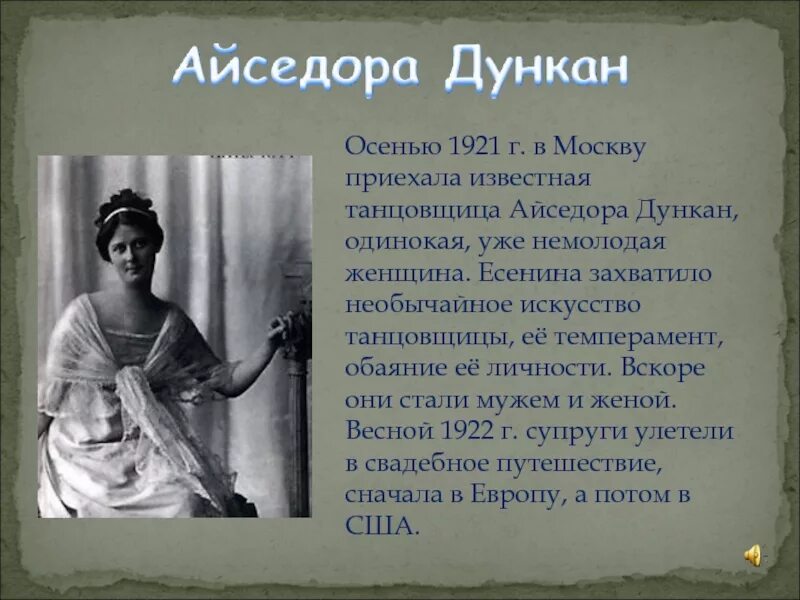 Айседора Дункан

Осенью 1921 г. в Москву приехала известная танцовщица Айседора Дункан, одинокая, уже немолодая женщина. Есенина захватило необычайное искусство танцовщицы, её темперамент, обаяние её личности. Вскоре они стали мужем и женой. Весной 1922 г. супруги улетели в свадебное путешествие, сначала в Европу, а потом в США.